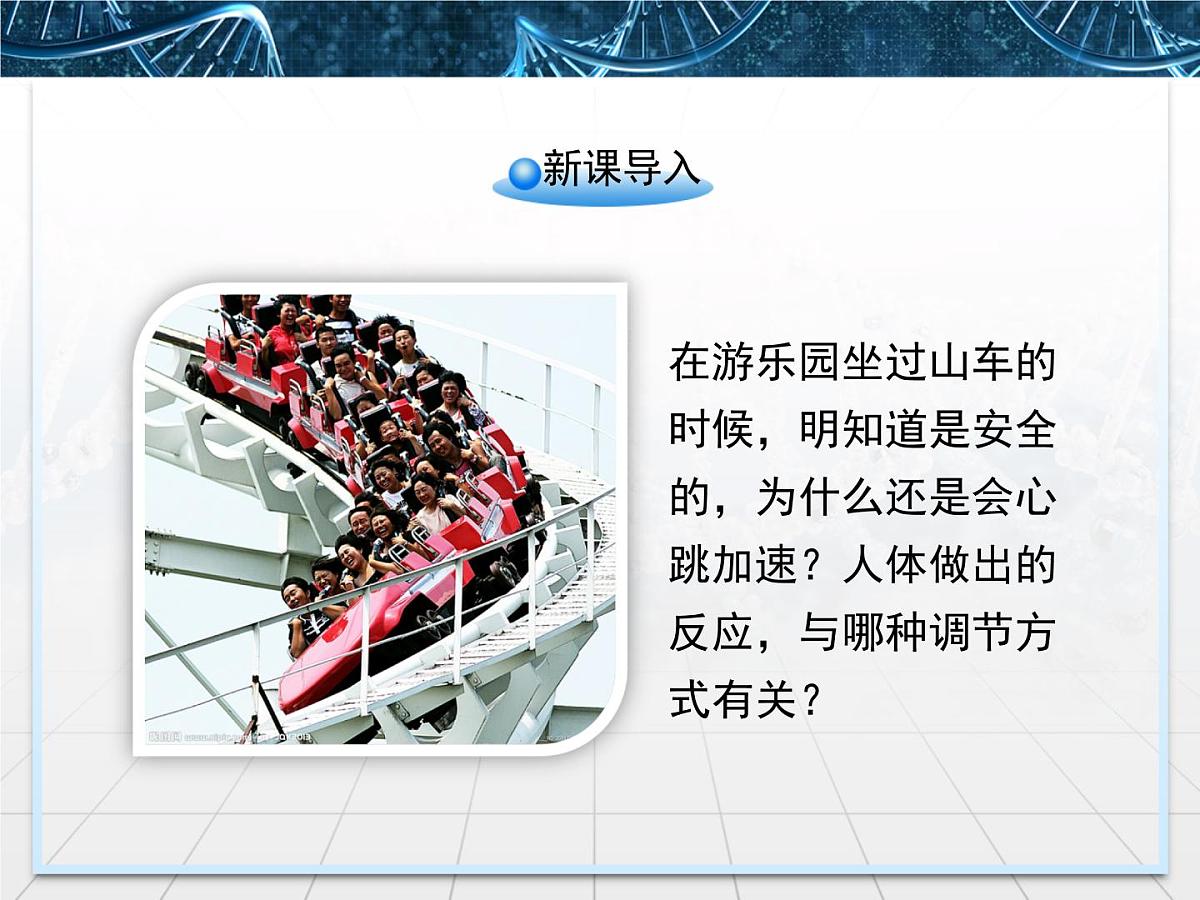 新课导入

在游乐园坐过山车的时候，明知道是安全的，为什么还是会心跳加速？人体做出的反应，与哪种调节方式有关？